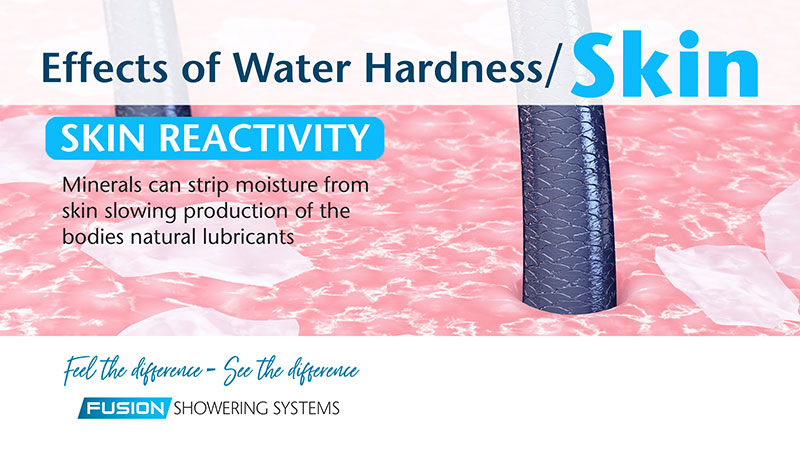 Effects of Water Hardness/ Skin

SKIN REACTIVITY

Minerals can strip moisture from skin slowing production of the bodies natural lubricants

Feel the difference - See the difference

FUSION SHOWERING SYSTEMS